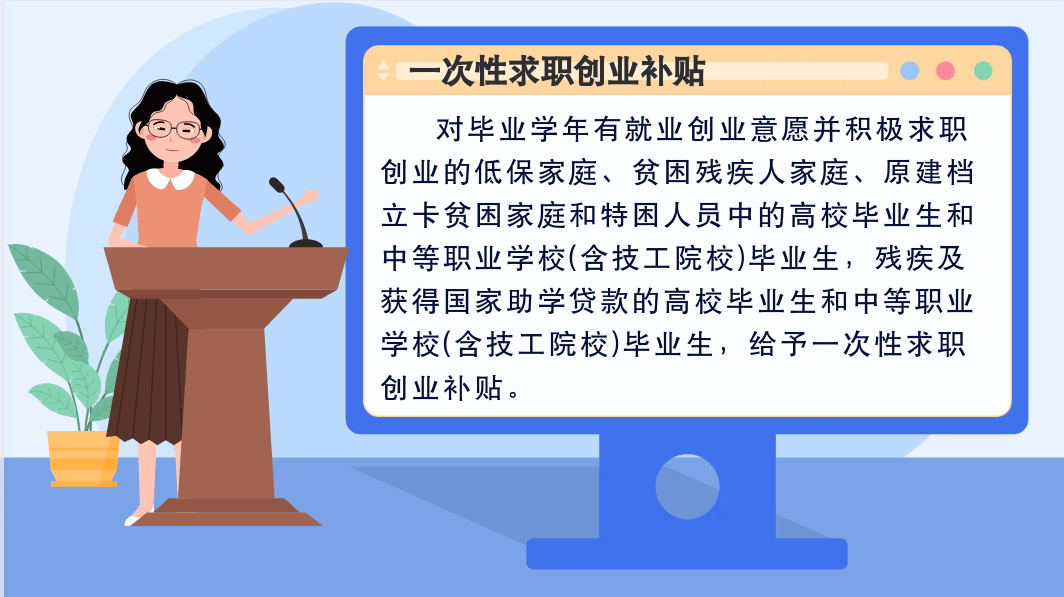 一次性求职创业补贴

对毕业学年有就业创业意愿并积极求职创业的低保家庭、贫困残疾人家庭、原建档立卡贫困家庭和特困人员中的高校毕业生和中等职业学校(含技工院校)毕业生，残疾及获得国家助学贷款的高校毕业生和中等职业学校(含技工院校)毕业生，给予一次性求职创业补贴。